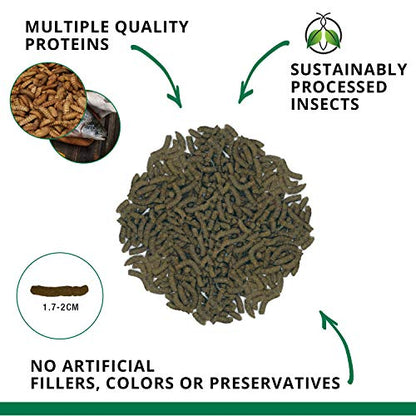 MULTIPLE QUALITY PROTEINS

SUSTAINABLY PROCESSED INSECTS

1.7-2CM

NO ARTIFICIAL FILLERS, COLORS OR PRESERVATIVES